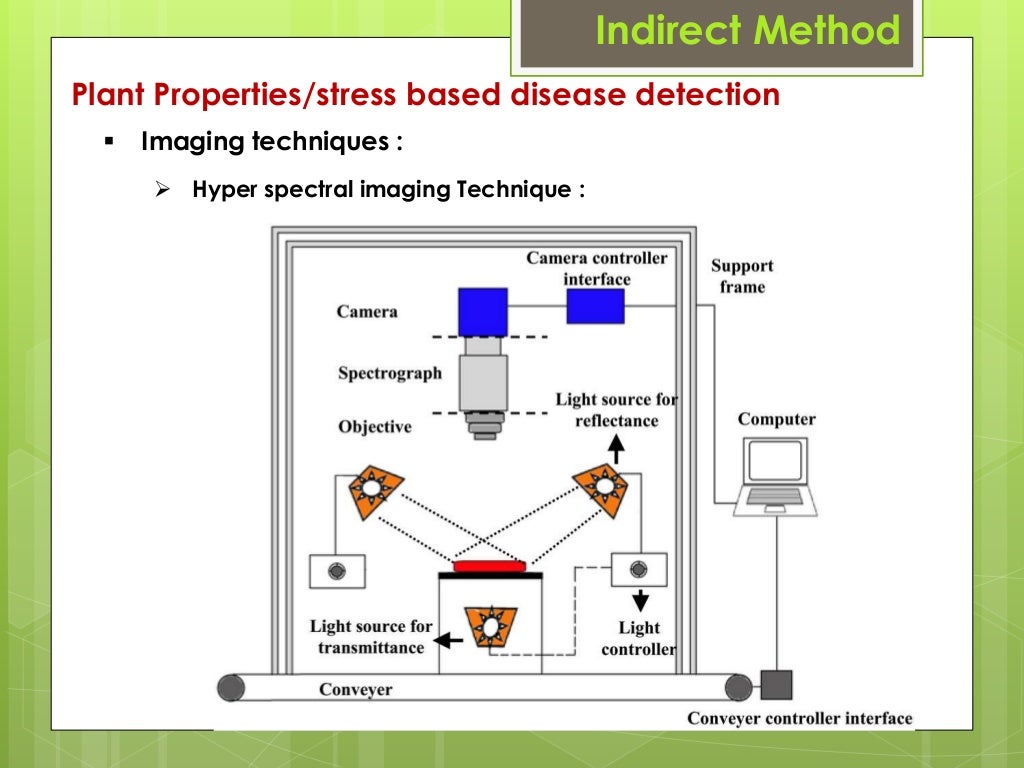 Indirect Method

Plant Properties/stress based disease detection

▪ Imaging techniques :

➢ Hyper spectral imaging Technique :

Camera controller interface
Support frame
Camera
Spectrograph
Objective
Light source for reflectance
Computer
Light source for transmittance
Light controller
Conveyer
Conveyer controller interface